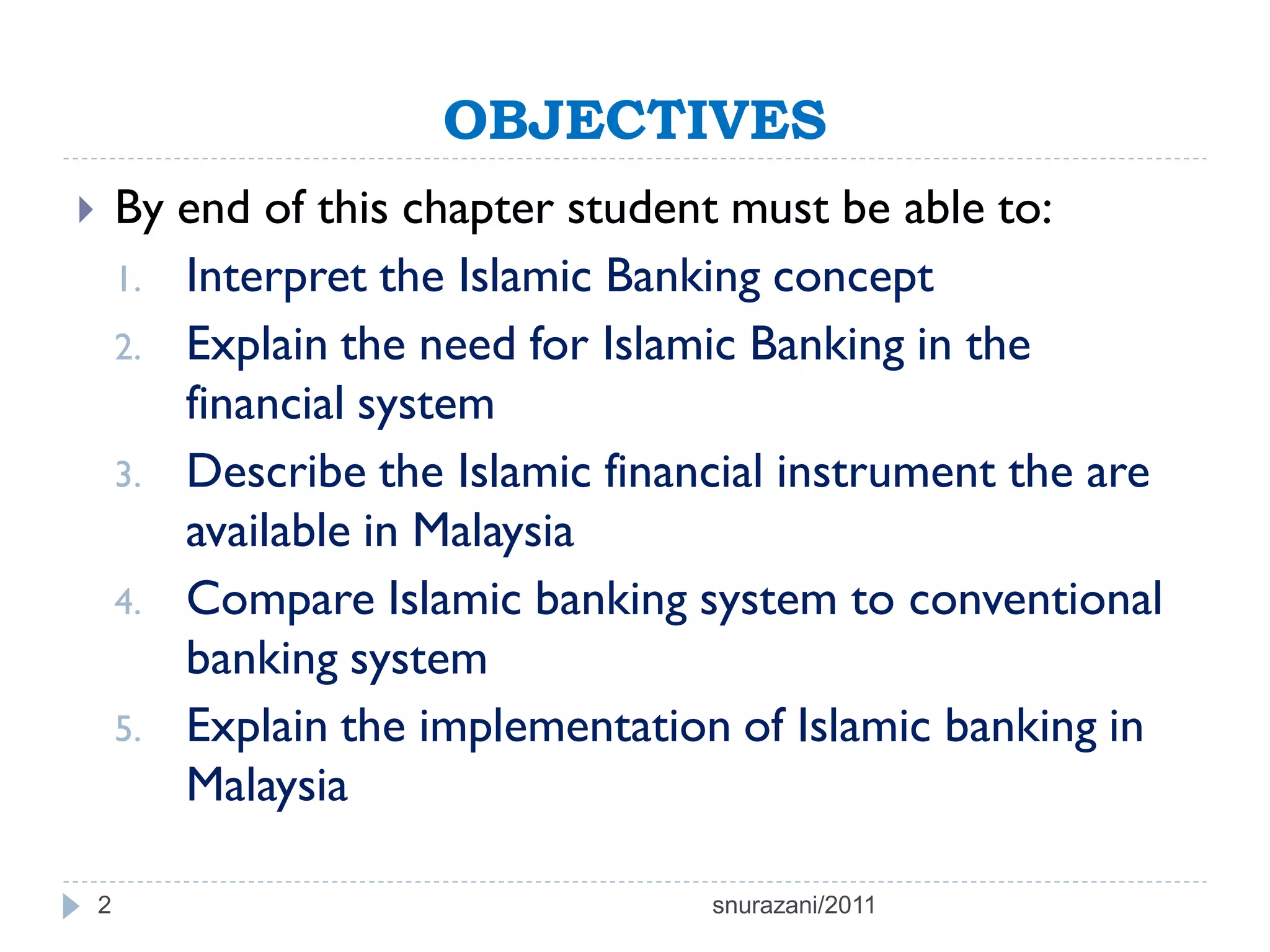 OBJECTIVES

By end of this chapter student must be able to:

1. Interpret the Islamic Banking concept
2. Explain the need for Islamic Banking in the financial system
3. Describe the Islamic financial instrument the are available in Malaysia
4. Compare Islamic banking system to conventional banking system
5. Explain the implementation of Islamic banking in Malaysia

2

snurazani/2011